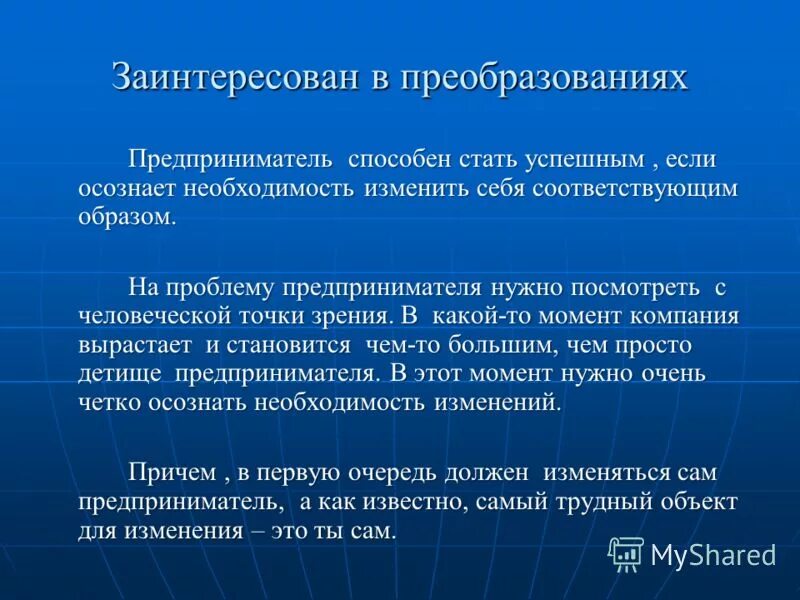 Заинтересован в преобразованиях

Предприниматель способен стать успешным , если осознает необходимость изменить себя соответствующим образом.

На проблему предпринимателя нужно посмотреть с человеческой точки зрения. В какой-то момент компания вырастает и становится чем-то большим, чем просто детище предпринимателя. В этот момент нужно очень четко осознать необходимость изменений.

Причем , в первую очередь должен изменяться сам предприниматель, а как известно, самый трудный объект для изменения – это ты сам.

MyShared